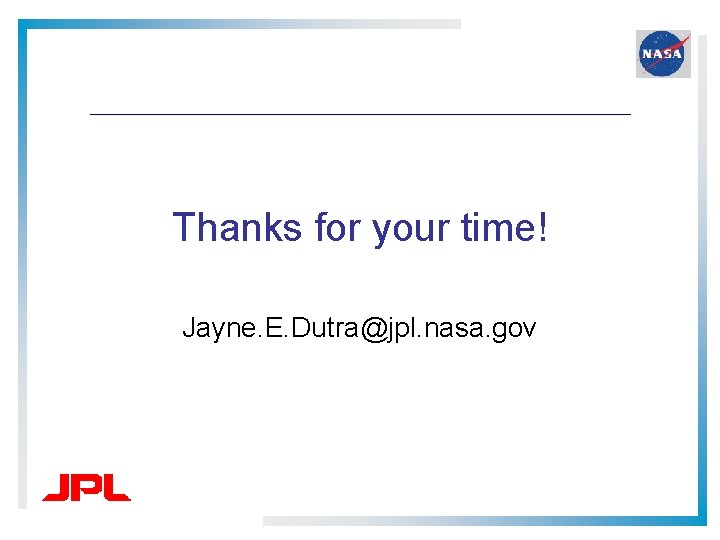 NASA

Thanks for your time!

Jayne.E.Dutra@jpl.nasa.gov

JPL